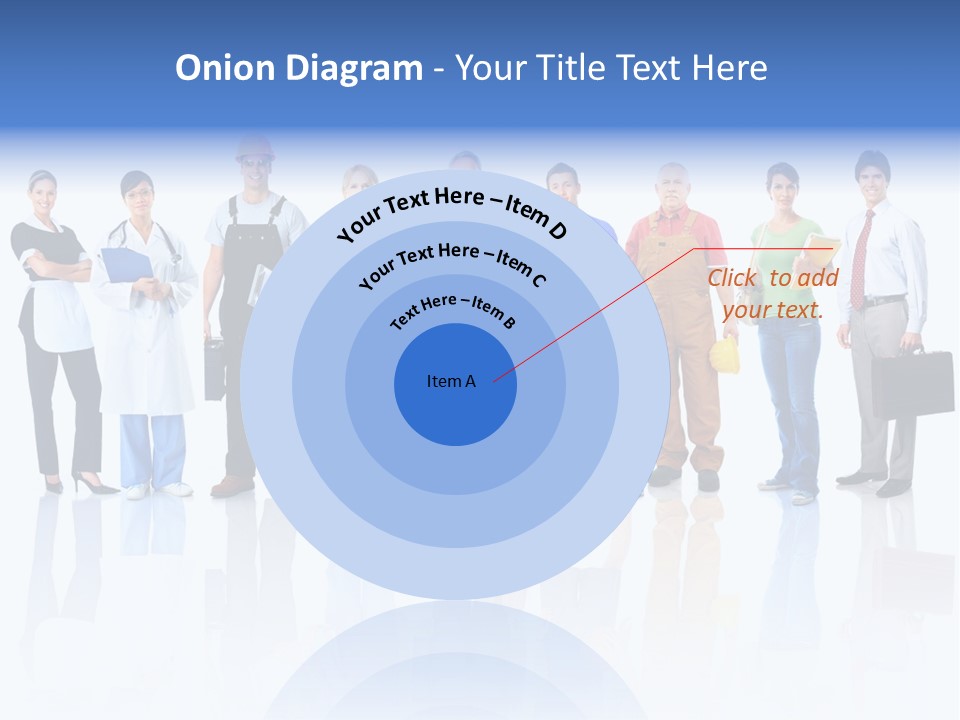 Onion Diagram - Your Title Text Here

Your Text Here – Item D

Your Text Here – Item C

Text Here – Item B

Item A

Click to add your text.